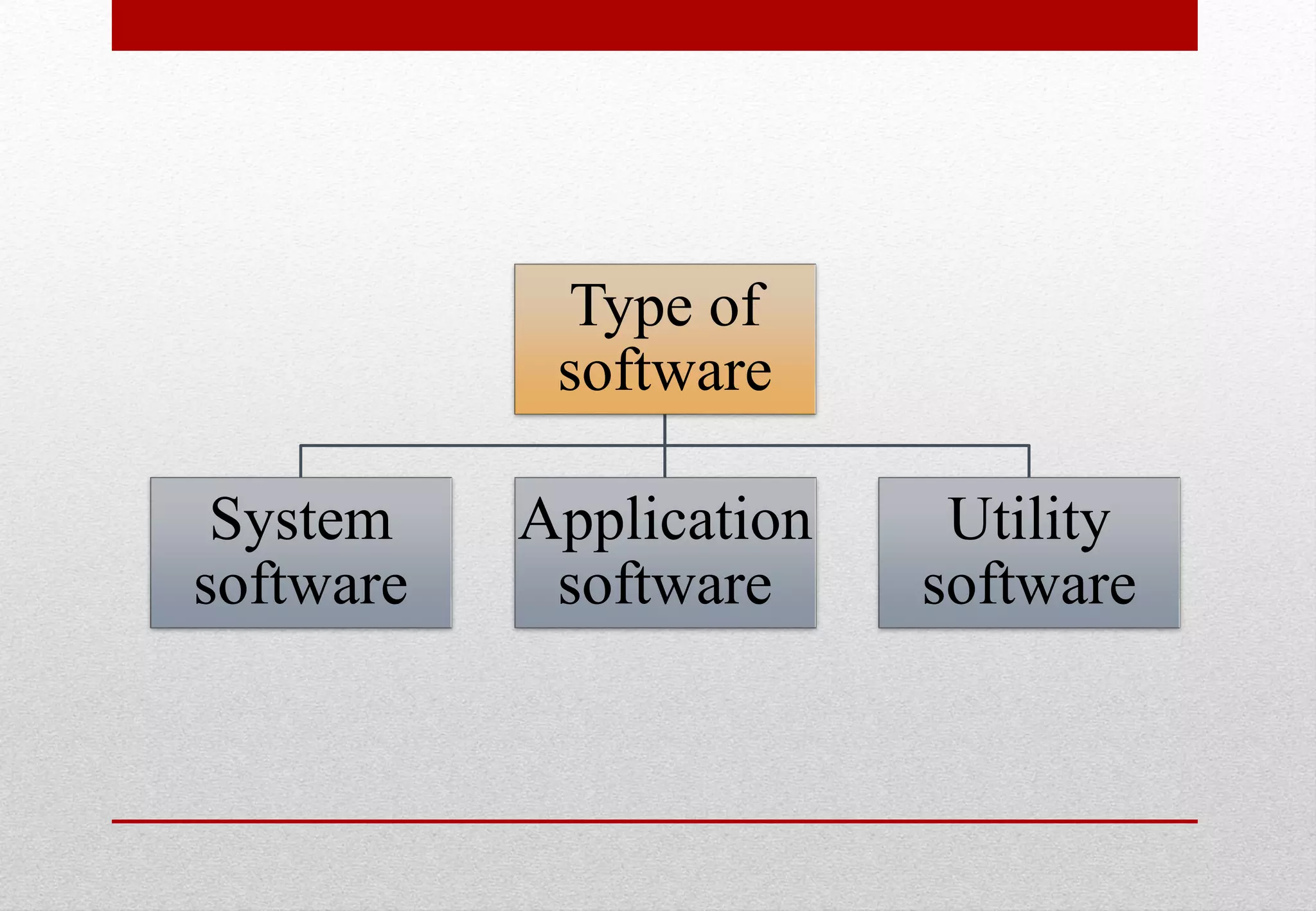 Type of software

System software

Application software

Utility software